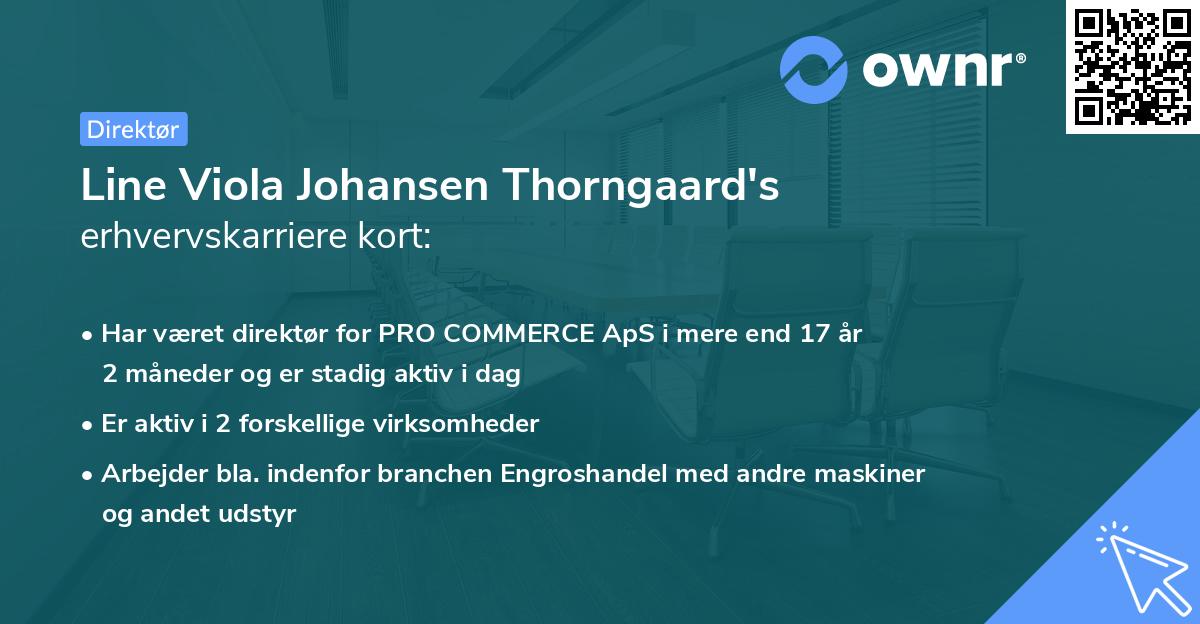 ownr®

Direktør

Line Viola Johansen Thorngaard's
erhvervskarriere kort:

• Har været direktør for PRO COMMERCE ApS i mere end 17 år 2 måneder og er stadig aktiv i dag
• Er aktiv i 2 forskellige virksomheder
• Arbejder bla. indenfor branchen Engroshandel med andre maskiner og andet udstyr